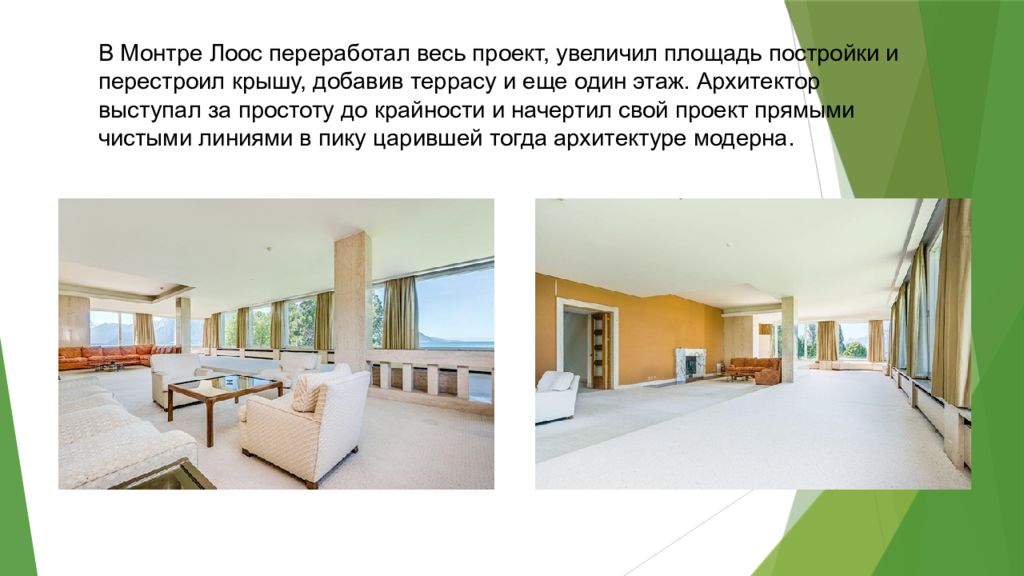 В Монтре Лоос переработал весь проект, увеличил площадь постройки и перестроил крышу, добавив террасу и еще один этаж. Архитектор выступал за простоту до крайности и начертил свой проект прямыми чистыми линиями в пику царившей тогда архитектуре модерна.